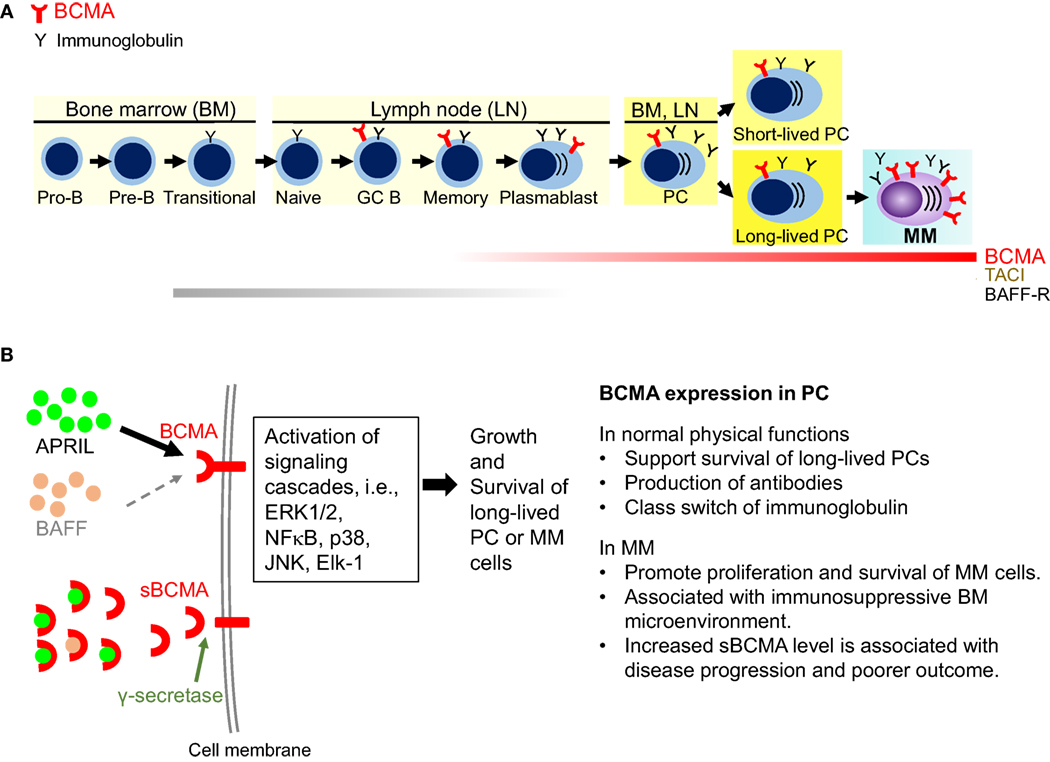 A
BCMA
Y Immunoglobulin

Bone marrow (BM)
Lymph node (LN)
BM, LN

Pro-B
Pre-B
Transitional
Naive
GC B
Memory
Plasmablast
PC
Short-lived PC
Long-lived PC
MM

BCMA
TACI
BAFF-R

B
APRIL
BAFF
BCMA
sBCMA
γ-secretase
Cell membrane

Activation of signaling cascades, i.e., ERK1/2, NFκB, p38, JNK, Elk-1

Growth and Survival of long-lived PC or MM cells

BCMA expression in PC

In normal physical functions
• Support survival of long-lived PCs
• Production of antibodies
• Class switch of immunoglobulin

In MM
• Promote proliferation and survival of MM cells.
• Associated with immunosuppressive BM microenvironment.
• Increased sBCMA level is associated with disease progression and poorer outcome.